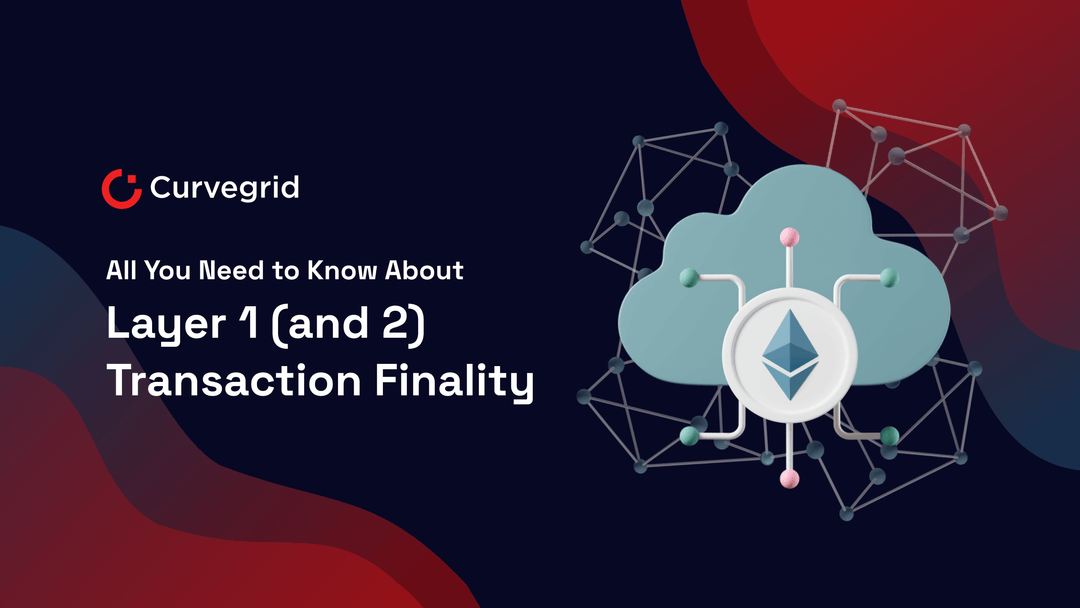 Curvegrid

All You Need to Know About

Layer 1 (and 2) Transaction Finality